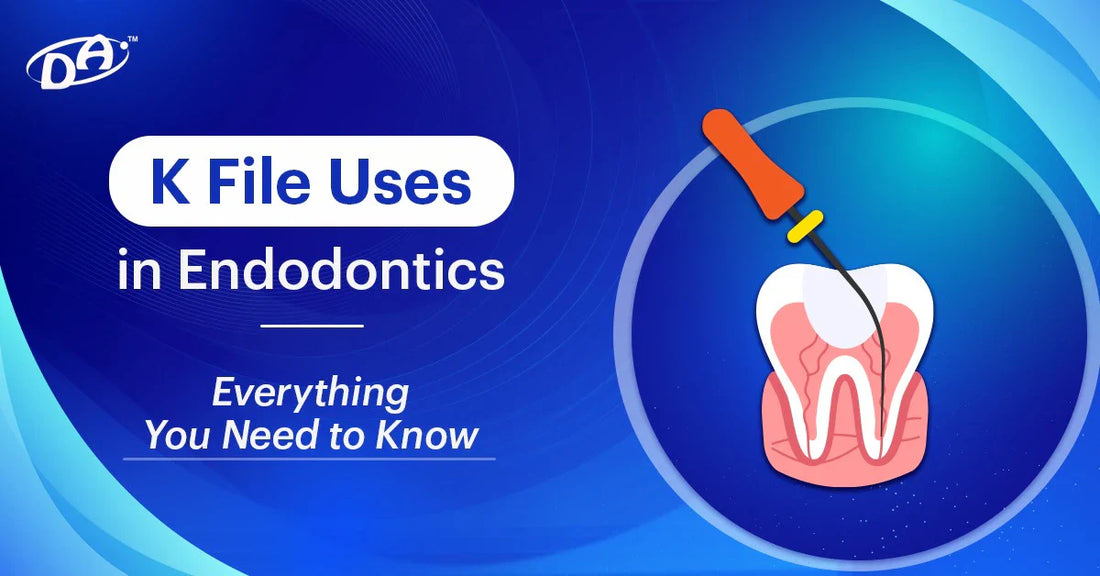 DA™

K File Uses

in Endodontics

Everything You Need to Know